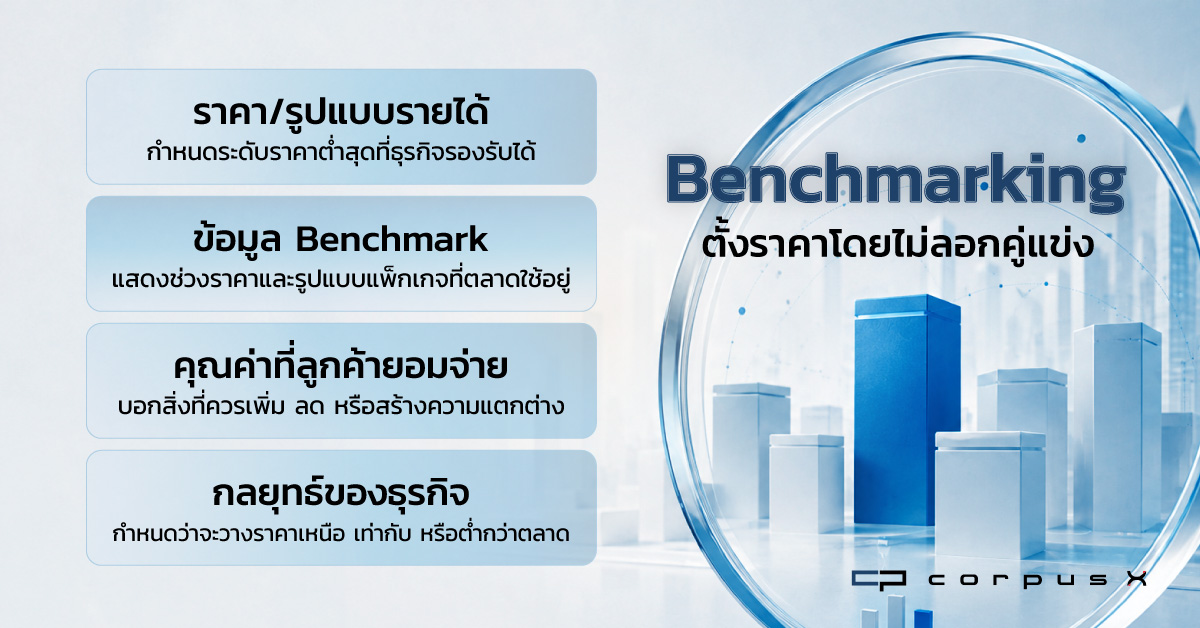 ราคา/รูปแบบรายได้
กำหนดระดับราคาต่ำสุดที่ธุรกิจรองรับได้

ข้อมูล Benchmark
แสดงช่วงราคาและรูปแบบแพ็กเกจที่ตลาดใช้อยู่

คุณค่าที่ลูกค้ายอมจ่าย
บอกสิ่งที่ควรเพิ่ม ลด หรือสร้างความแตกต่าง

กลยุทธ์ของธุรกิจ
กำหนดว่าจะวางราคาเหนือ เท่ากับ หรือต่ำกว่าตลาด

Benchmarking
ตั้งราคาโดยไม่ลอกคู่แข่ง

corpus X